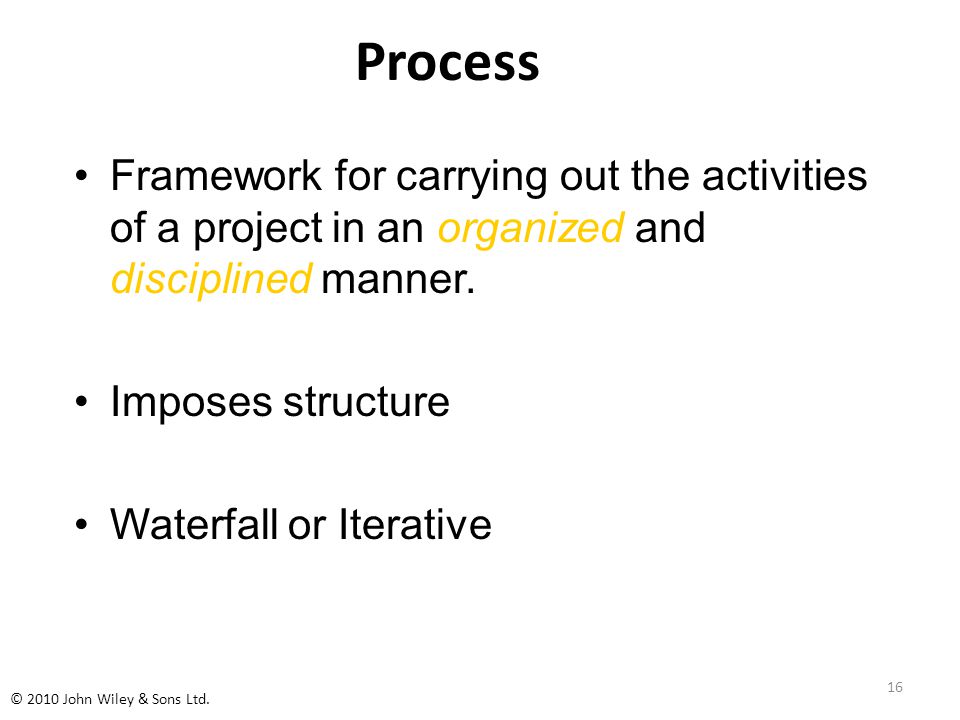 Process

• Framework for carrying out the activities of a project in an organized and disciplined manner.

• Imposes structure

• Waterfall or Iterative

16

© 2010 John Wiley & Sons Ltd.